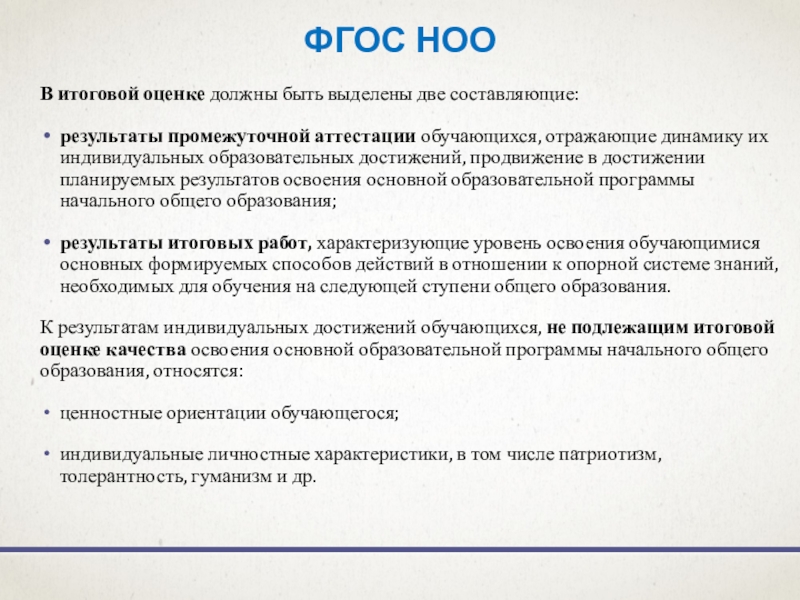 ФГОС НОО

В итоговой оценке должны быть выделены две составляющие:

• результаты промежуточной аттестации обучающихся, отражающие динамику их индивидуальных образовательных достижений, продвижение в достижении планируемых результатов освоения основной образовательной программы начального общего образования;

• результаты итоговых работ, характеризующие уровень освоения обучающимися основных формируемых способов действий в отношении к опорной системе знаний, необходимых для обучения на следующей ступени общего образования.

К результатам индивидуальных достижений обучающихся, не подлежащим итоговой оценке качества освоения основной образовательной программы начального общего образования, относятся:

• ценностные ориентации обучающегося;

• индивидуальные личностные характеристики, в том числе патриотизм, толерантность, гуманизм и др.